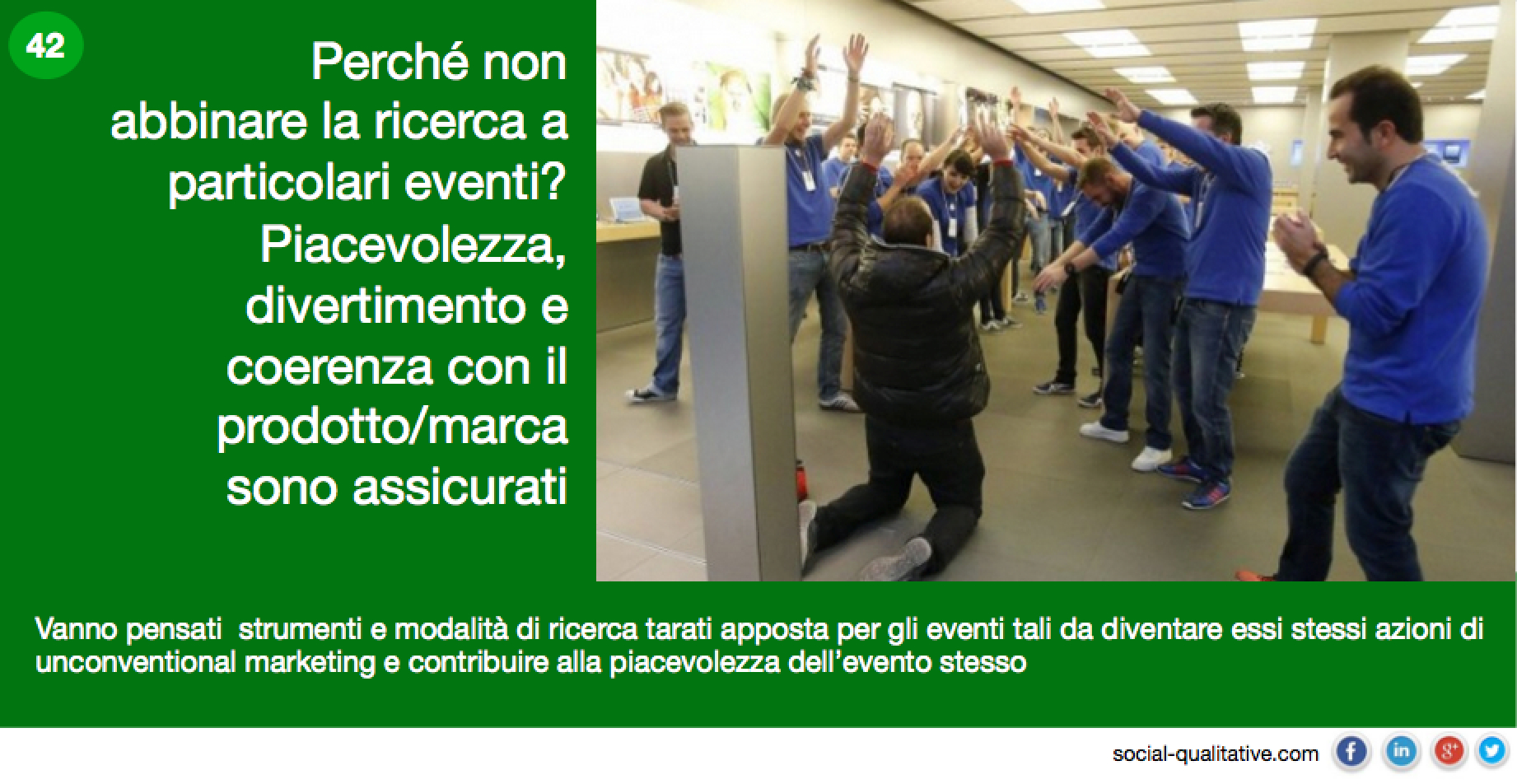 42

Perché non abbinare la ricerca a particolari eventi? Piacevolezza, divertimento e coerenza con il prodotto/marca sono assicurati

Vanno pensati strumenti e modalità di ricerca tarati apposta per gli eventi tali da diventare essi stessi azioni di unconventional marketing e contribuire alla piacevolezza dell'evento stesso

social-qualitative.com f in g+